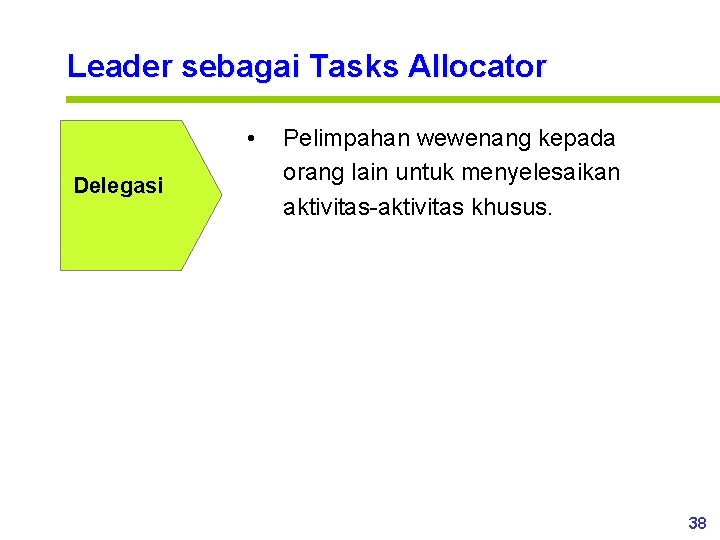 Leader sebagai Tasks Allocator

Delegasi

• Pelimpahan wewenang kepada orang lain untuk menyelesaikan aktivitas-aktivitas khusus.

38